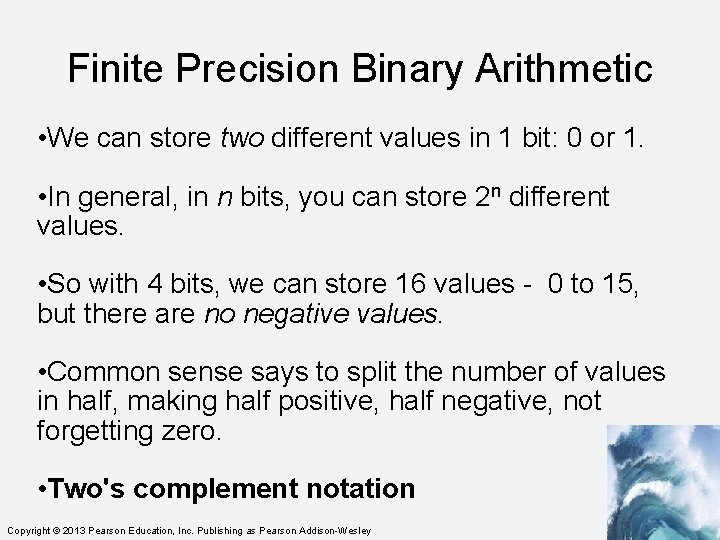 Finite Precision Binary Arithmetic

•We can store two different values in 1 bit: 0 or 1.

•In general, in n bits, you can store $2^n$ different values.

•So with 4 bits, we can store 16 values - 0 to 15, but there are no negative values.

•Common sense says to split the number of values in half, making half positive, half negative, not forgetting zero.

•Two's complement notation

Copyright © 2013 Pearson Education, Inc. Publishing as Pearson Addison-Wesley